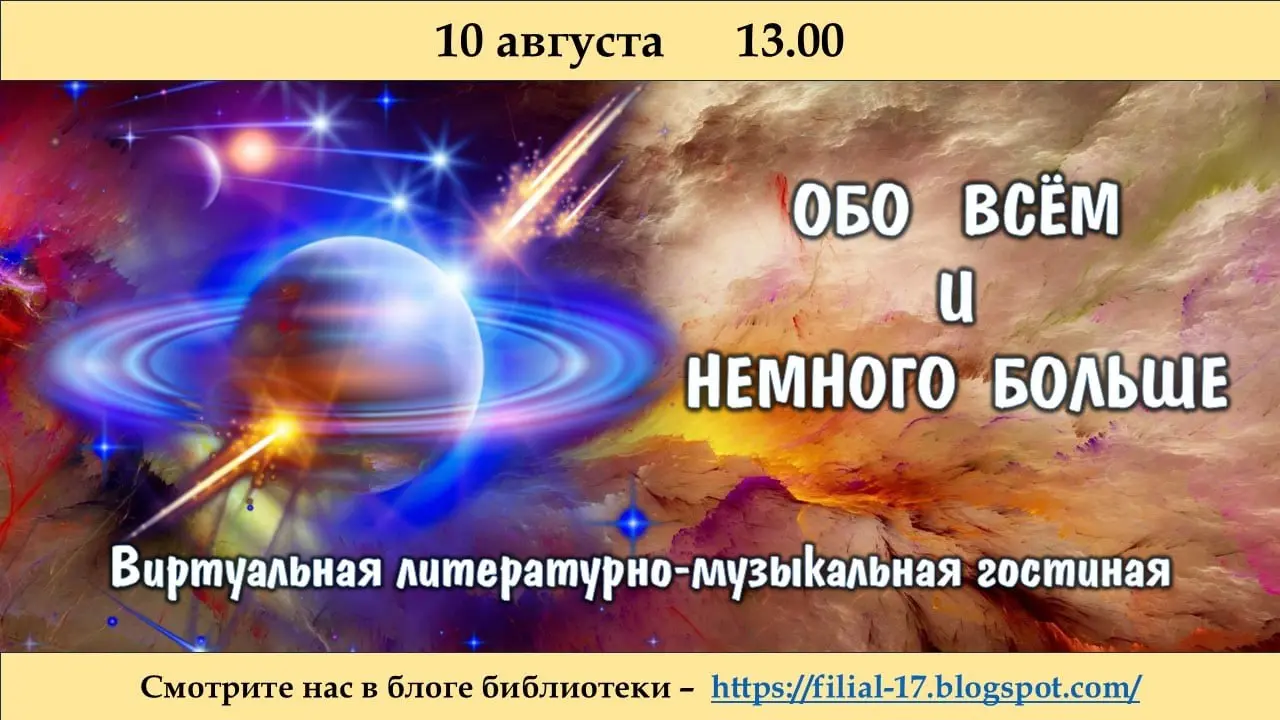 10 августа 13.00

ОБО ВСЁМ
И
НЕМНОГО БОЛЬШЕ

Виртуальная литературно-музыкальная гостиная

Смотрите нас в блоге библиотеки – https://filial-17.blogspot.com/